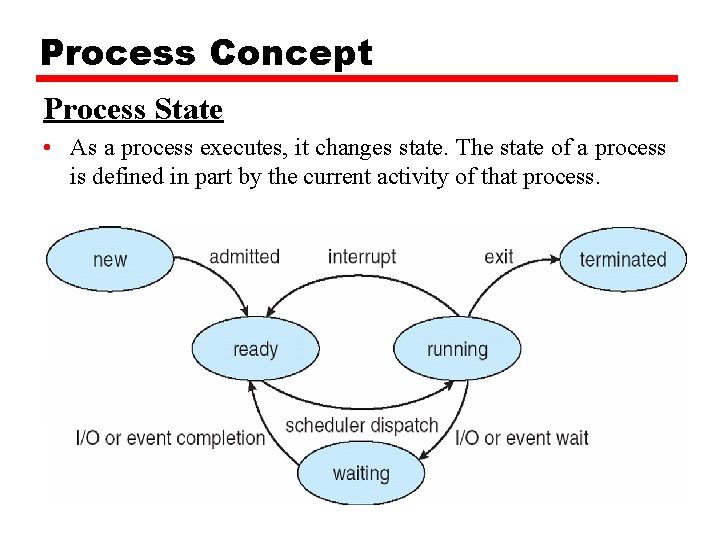 Process Concept

Process State

• As a process executes, it changes state. The state of a process is defined in part by the current activity of that process.

new
admitted
interrupt
exit
terminated
ready
running
scheduler dispatch
I/O or event completion
I/O or event wait
waiting